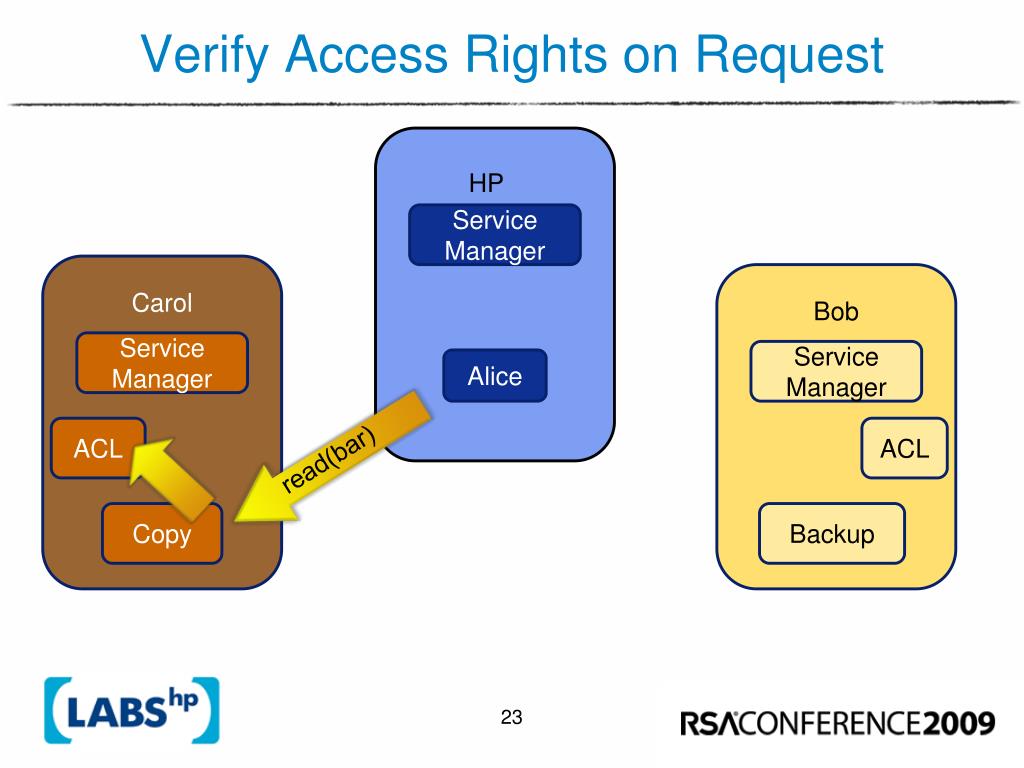 Verify Access Rights on Request

HP
Service Manager

Alice

Carol
Service Manager

ACL

Copy

read(bar)

Bob
Service Manager

ACL

Backup

LABS hp

23

RSACONFERENCE2009